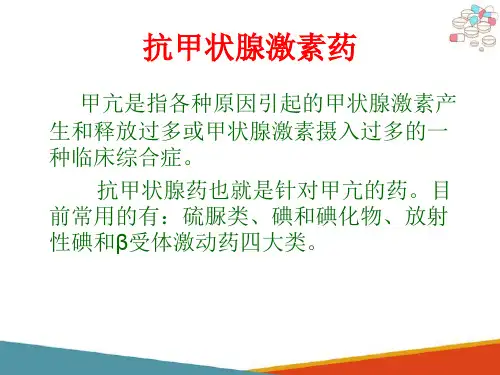 抗甲状腺激素药

甲亢是指各种原因引起的甲状腺激素产生和释放过多或甲状腺激素摄入过多的一种临床综合症。

抗甲状腺药也就是针对甲亢的药。目前常用的有：硫脲类、碘和碘化物、放射性碘和β受体激动药四大类。